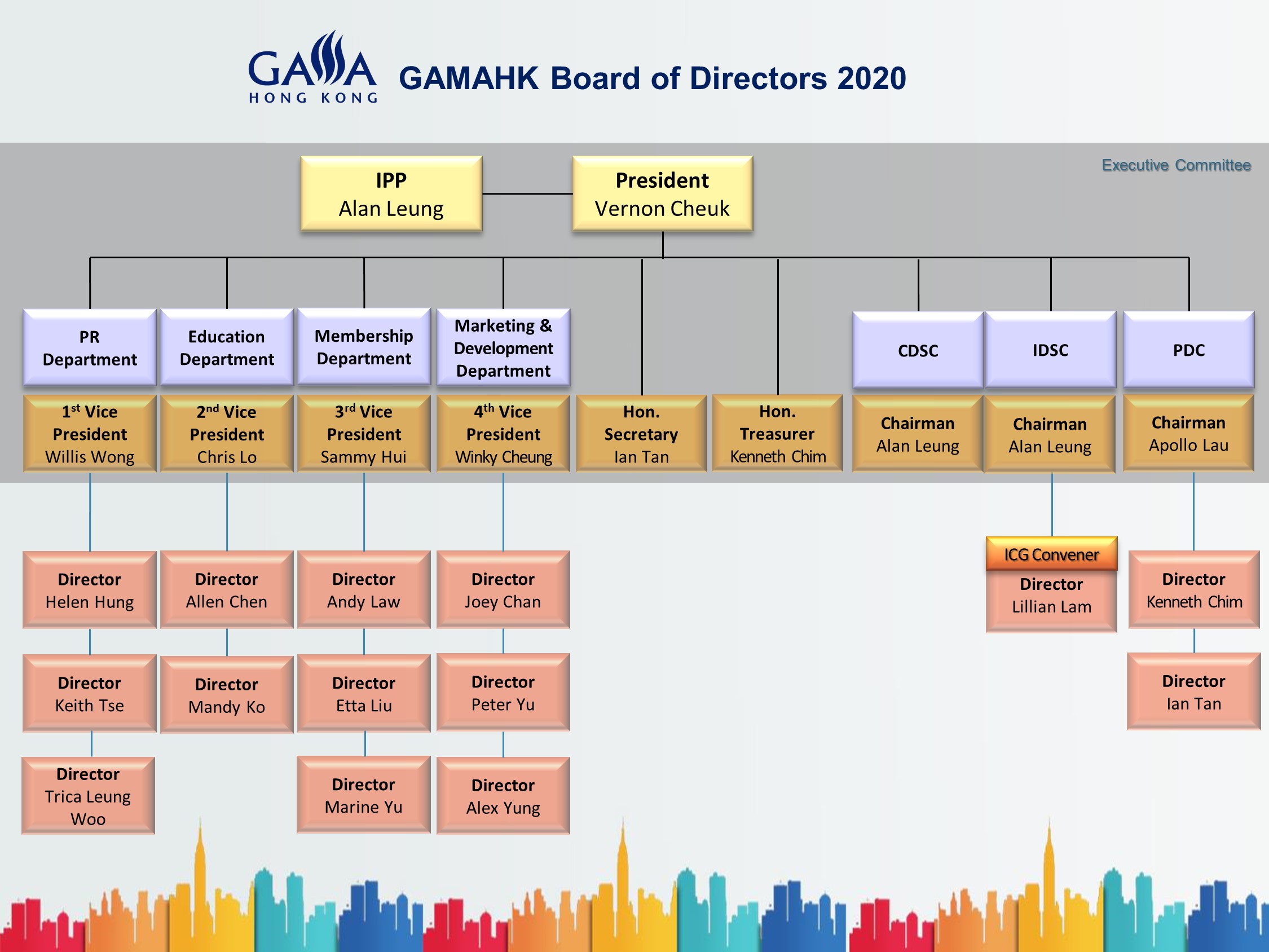 GAMA
HONG KONG

GAMAHK Board of Directors 2020

Executive Committee

IPP
Alan Leung

President
Vernon Cheuk

PR Department

Education Department

Membership Department

Marketing & Development Department

CDSC

IDSC

PDC

$1^{st}$ Vice President
Willis Wong

$2^{nd}$ Vice President
Chris Lo

$3^{rd}$ Vice President
Sammy Hui

$4^{th}$ Vice President
Winky Cheung

Hon. Secretary
Ian Tan

Hon. Treasurer
Kenneth Chim

Chairman
Alan Leung

Chairman
Alan Leung

Chairman
Apollo Lau

Director
Helen Hung

Director
Keith Tse

Director
Trica Leung Woo

Director
Allen Chen

Director
Mandy Ko

Director
Andy Law

Director
Etta Liu

Director
Marine Yu

Director
Joey Chan

Director
Peter Yu

Director
Alex Yung

ICG Convener
Director
Lillian Lam

Director
Kenneth Chim

Director
Ian Tan